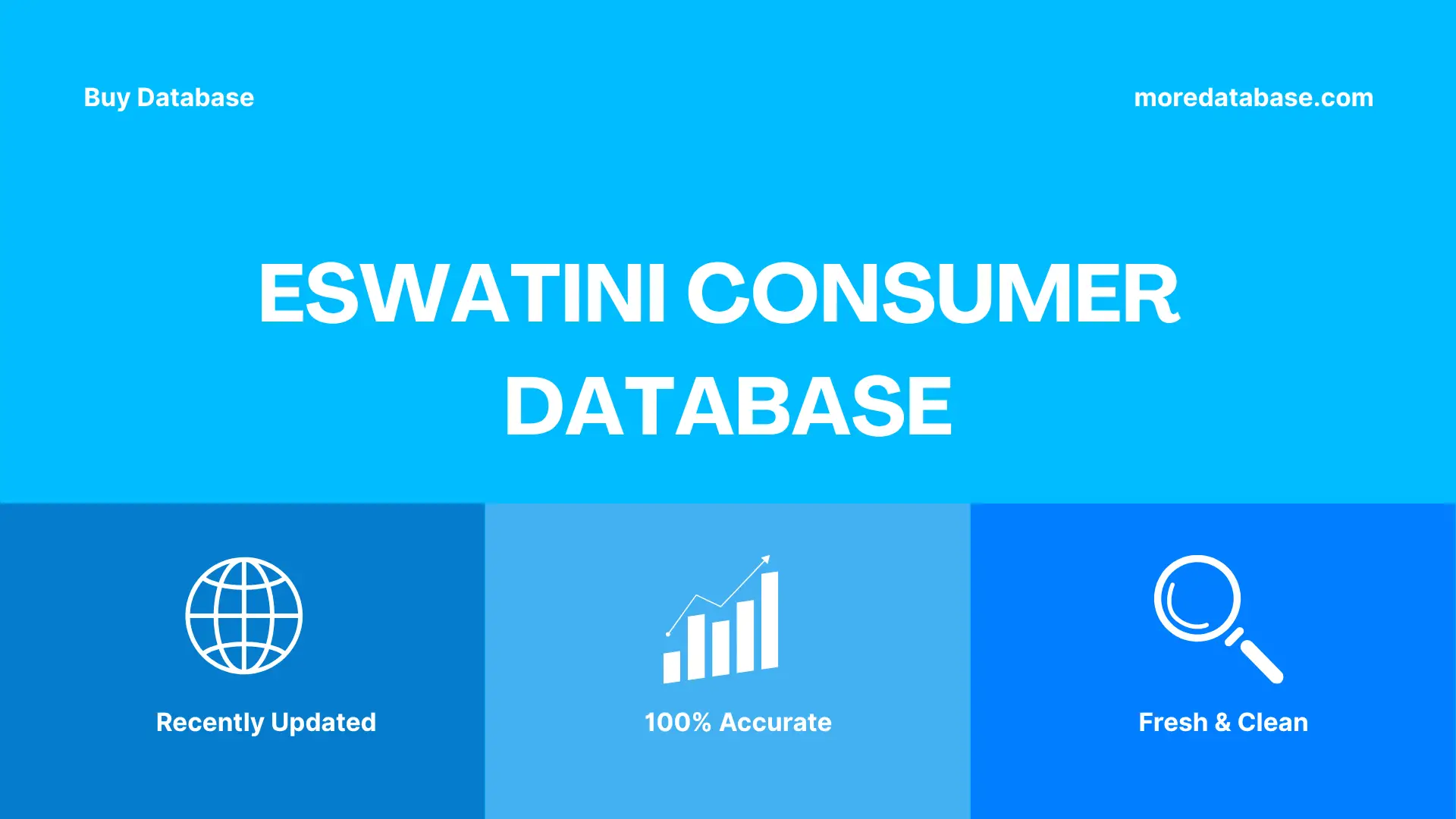 Buy Database

moredatabase.com

ESWATINI CONSUMER DATABASE

Recently Updated

100% Accurate

Fresh & Clean